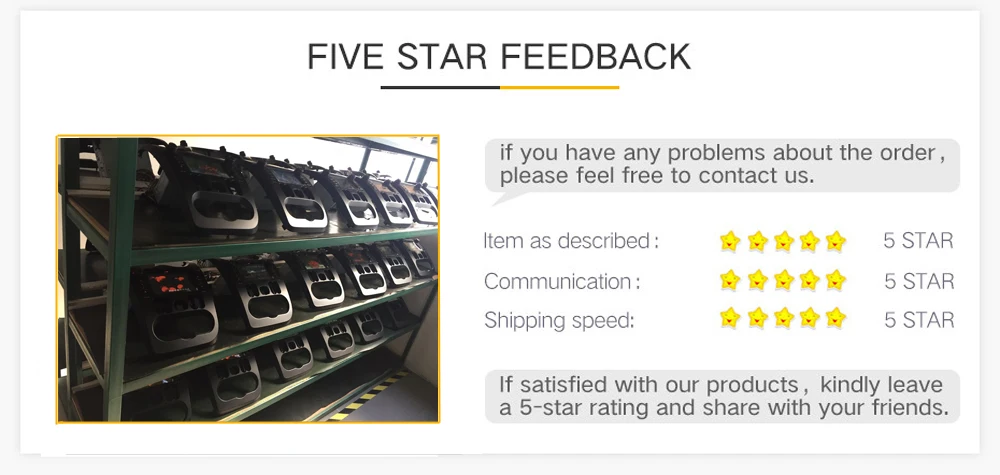 FIVE STAR FEEDBACK

if you have any problems about the order, please feel free to contact us.

Item as described: 5 STAR
Communication: 5 STAR
Shipping speed: 5 STAR

If satisfied with our products, kindly leave a 5-star rating and share with your friends.